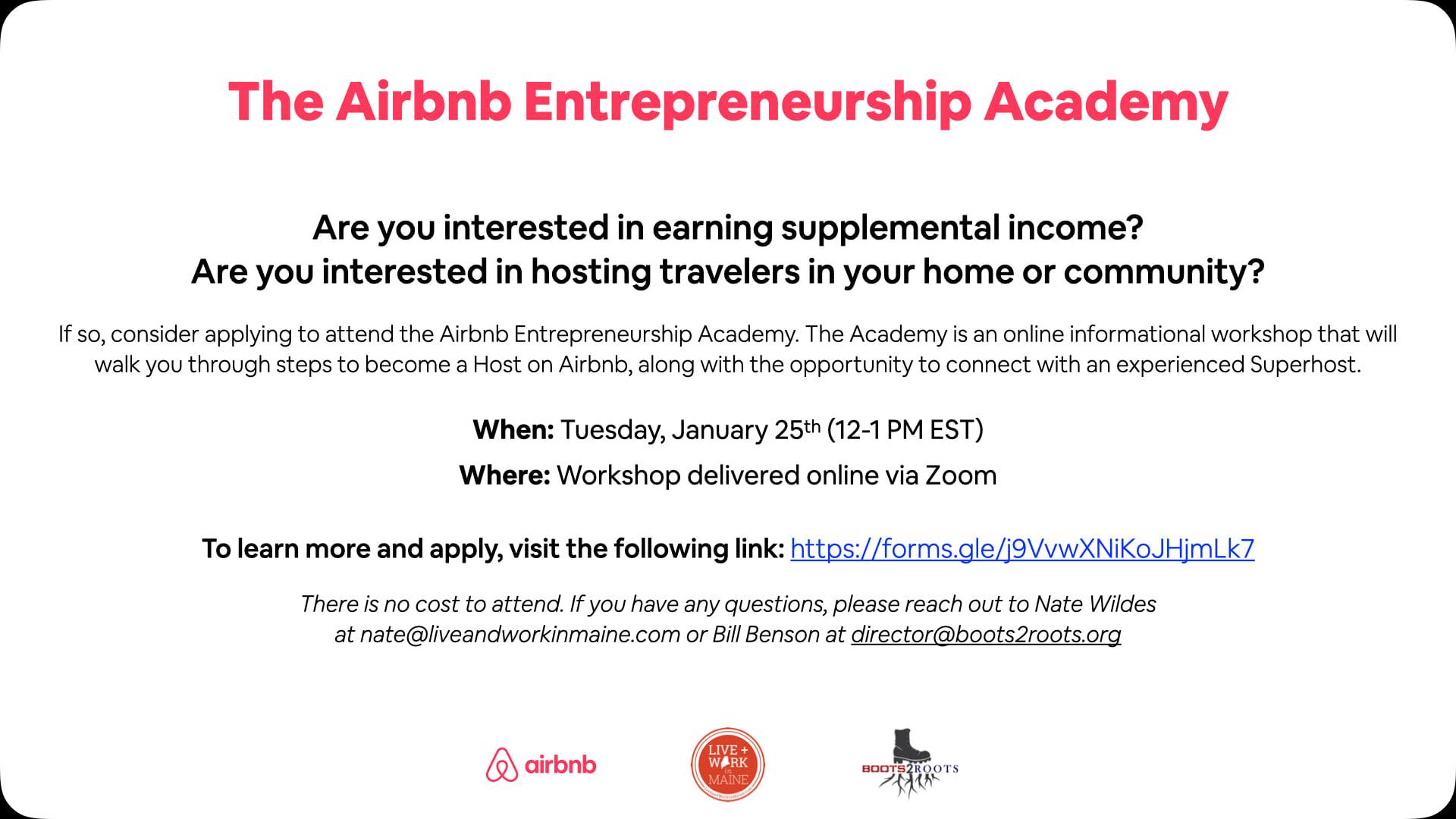 The Airbnb Entrepreneurship Academy

Are you interested in earning supplemental income?
Are you interested in hosting travelers in your home or community?

If so, consider applying to attend the Airbnb Entrepreneurship Academy. The Academy is an online informational workshop that will walk you through steps to become a Host on Airbnb, along with the opportunity to connect with an experienced Superhost.

When: Tuesday, January 25th (12-1 PM EST)

Where: Workshop delivered online via Zoom

To learn more and apply, visit the following link: https://forms.gle/j9VvwXNiKoJHjmLk7

There is no cost to attend. If you have any questions, please reach out to Nate Wildes at nate@liveandworkinmaine.com or Bill Benson at director@boots2roots.org

airbnb

LIVE + WORK in MAINE

BOOTS2ROOTS